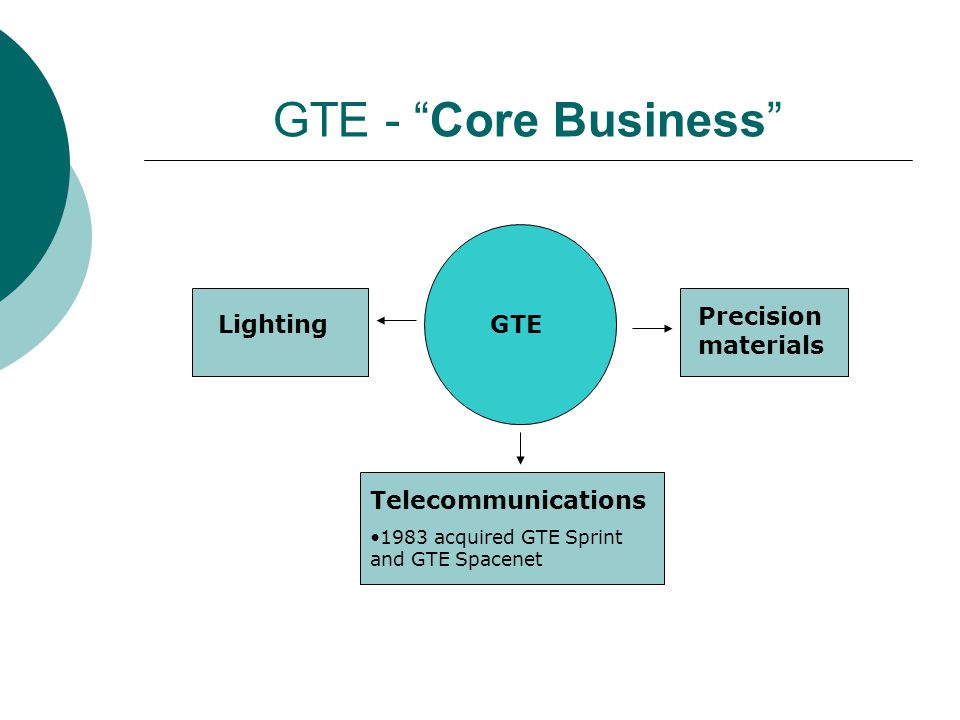 GTE - “Core Business”

Lighting

GTE

Precision materials

Telecommunications

•1983 acquired GTE Sprint and GTE Spacenet